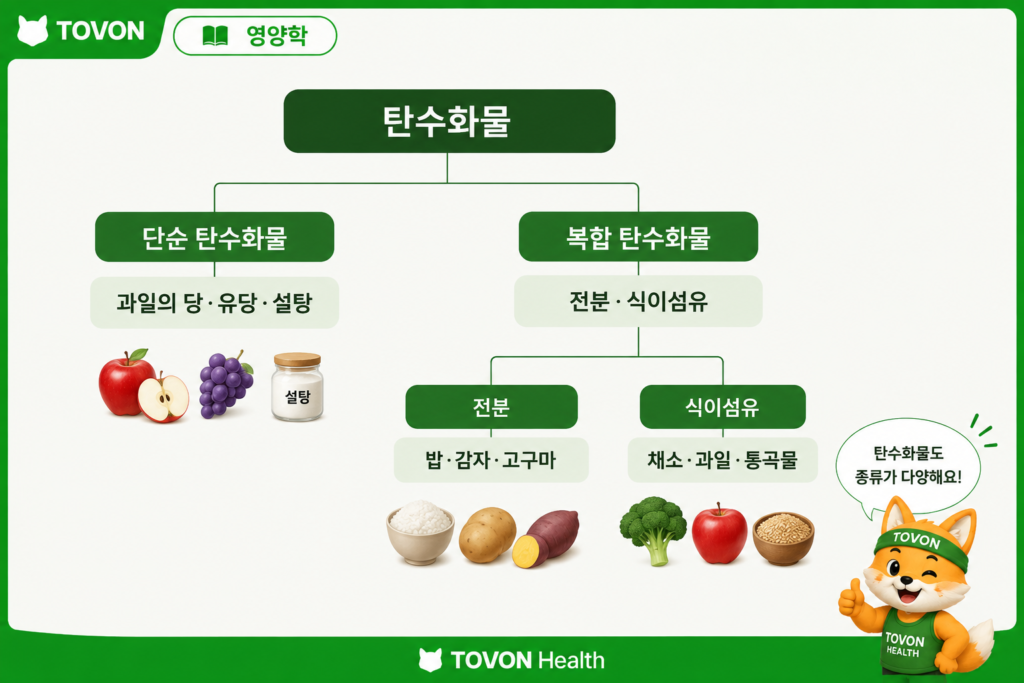 TOVON

영양학

탄수화물

단순 탄수화물

과일의 당 · 유당 · 설탕

설탕

복합 탄수화물

전분 · 식이섬유

전분

밥 · 감자 · 고구마

식이섬유

채소 · 과일 · 통곡물

탄수화물도 종류가 다양해요!

TOVON

TOVON HEALTH

TOVON Health